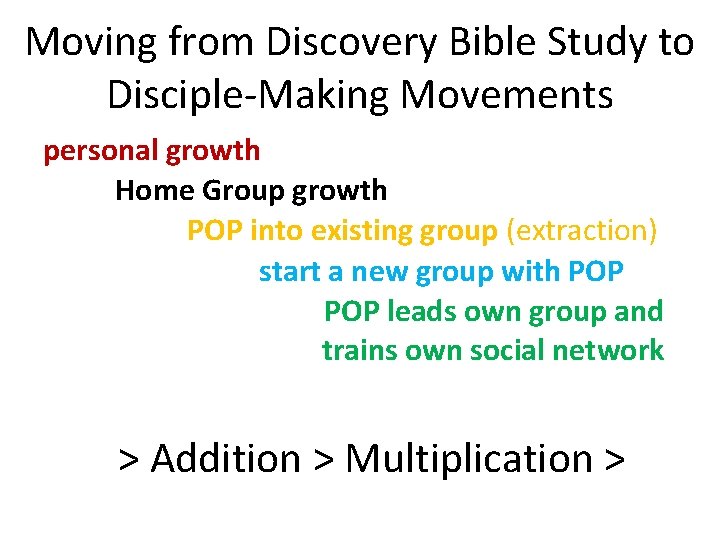 Moving from Discovery Bible Study to Disciple-Making Movements

personal growth

Home Group growth

POP into existing group (extraction)

start a new group with POP

POP leads own group and trains own social network

> Addition > Multiplication >